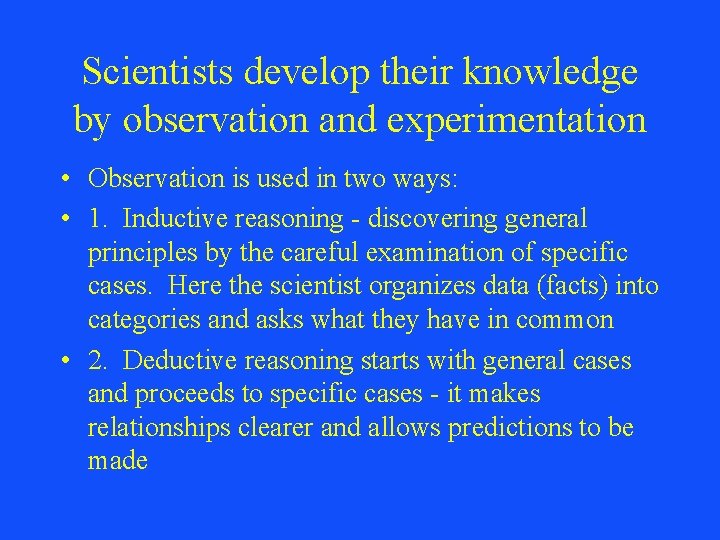 Scientists develop their knowledge by observation and experimentation

• Observation is used in two ways:

• 1. Inductive reasoning - discovering general principles by the careful examination of specific cases. Here the scientist organizes data (facts) into categories and asks what they have in common

• 2. Deductive reasoning starts with general cases and proceeds to specific cases - it makes relationships clearer and allows predictions to be made